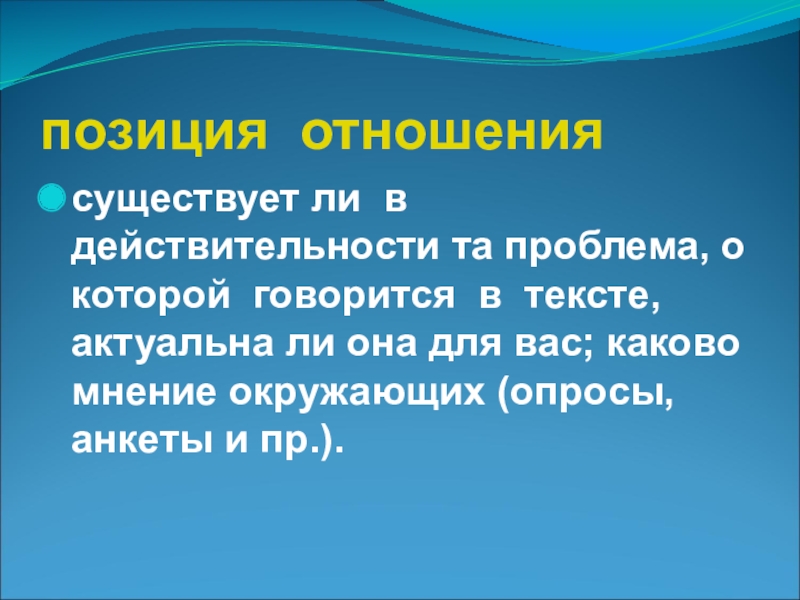 позиция отношения

существует ли в действительности та проблема, о которой говорится в тексте, актуальна ли она для вас; каково мнение окружающих (опросы, анкеты и пр.).